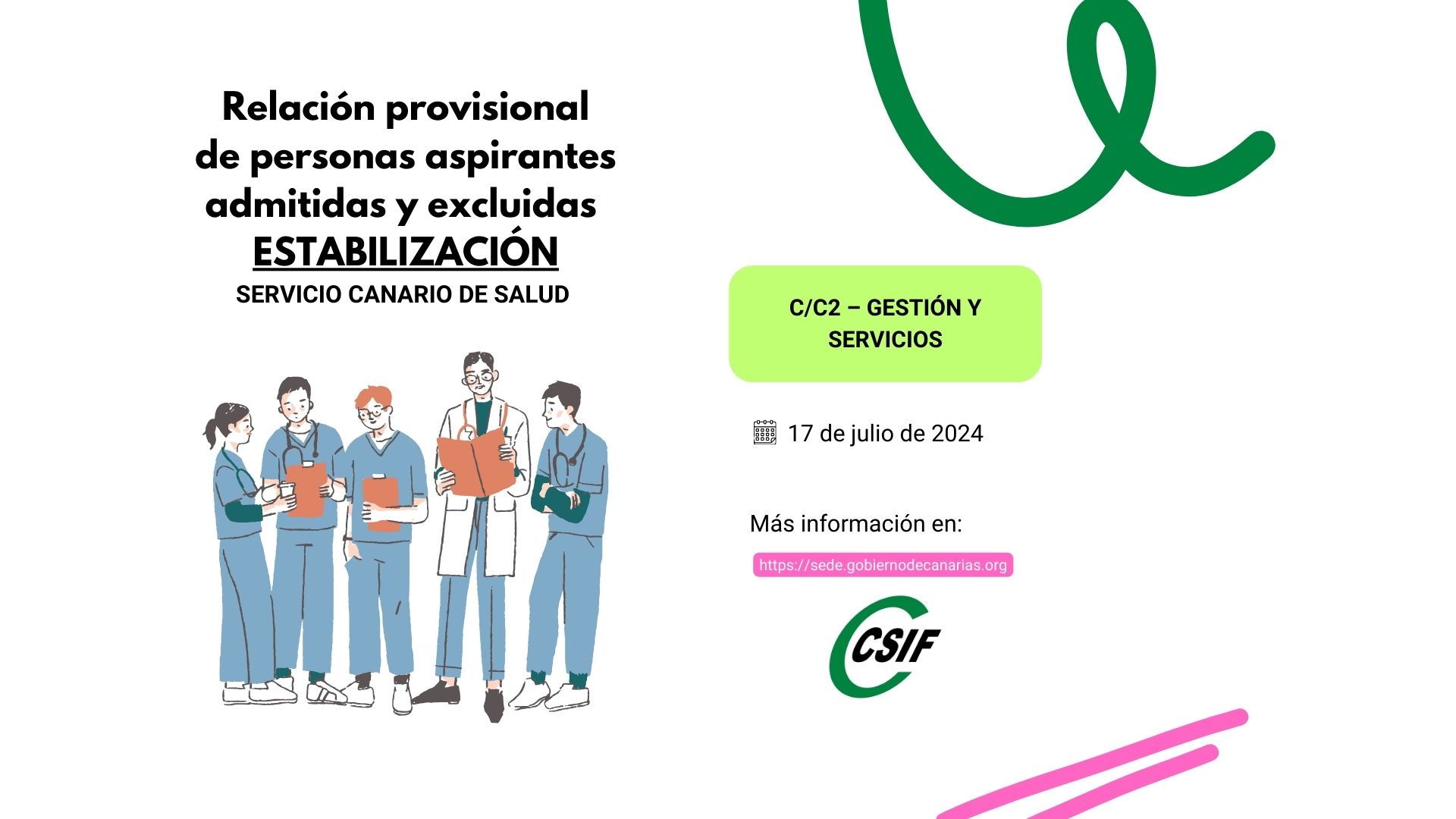 Relación provisional de personas aspirantes admitidas y excluidas
ESTABILIZACIÓN
SERVICIO CANARIO DE SALUD

C/C2 – GESTIÓN Y SERVICIOS

17 de julio de 2024

Más información en:

https://sede.gobiernodecanarias.org

CSIF